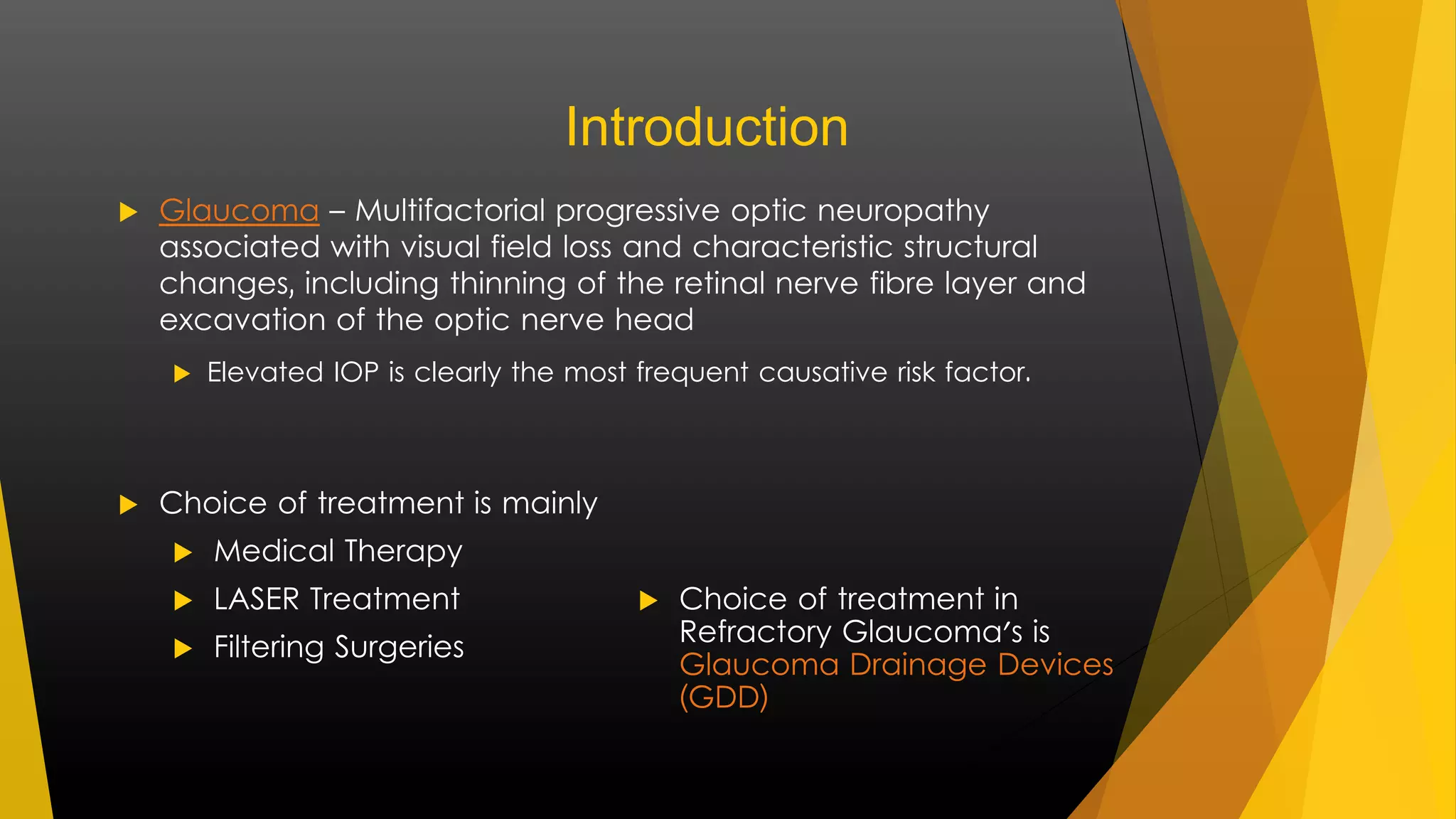 Introduction

Glaucoma – Multifactorial progressive optic neuropathy associated with visual field loss and characteristic structural changes, including thinning of the retinal nerve fibre layer and excavation of the optic nerve head

Elevated IOP is clearly the most frequent causative risk factor.

Choice of treatment is mainly

Medical Therapy

LASER Treatment

Filtering Surgeries

Choice of treatment in Refractory Glaucoma's is Glaucoma Drainage Devices (GDD)